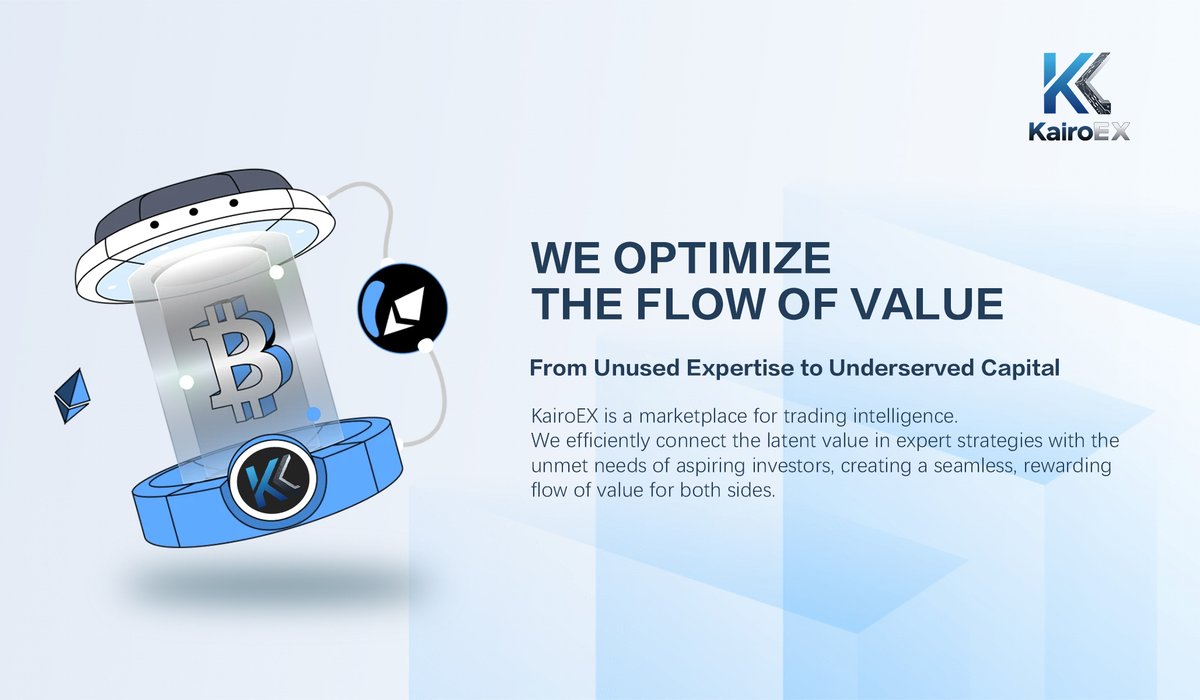 KairoEX

WE OPTIMIZE
THE FLOW OF VALUE

From Unused Expertise to Underserved Capital

KairoEX is a marketplace for trading intelligence.
We efficiently connect the latent value in expert strategies with the unmet needs of aspiring investors, creating a seamless, rewarding flow of value for both sides.